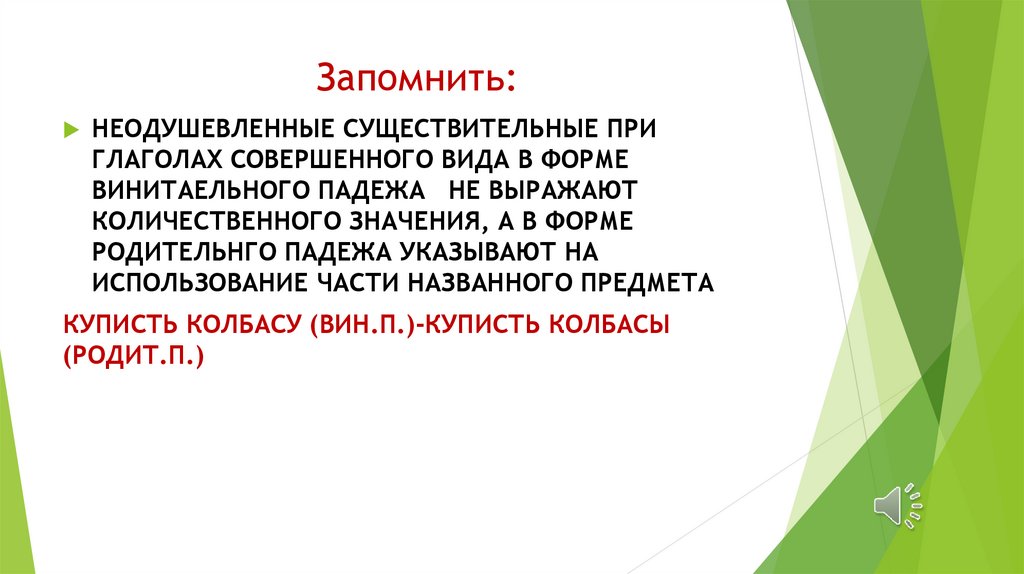 Запомнить:

НЕОДУШЕВЛЕННЫЕ СУЩЕСТВИТЕЛЬНЫЕ ПРИ ГЛАГОЛАХ СОВЕРШЕННОГО ВИДА В ФОРМЕ ВИНИТАЕЛЬНОГО ПАДЕЖА НЕ ВЫРАЖАЮТ КОЛИЧЕСТВЕННОГО ЗНАЧЕНИЯ, А В ФОРМЕ РОДИТЕЛЬНГО ПАДЕЖА УКАЗЫВАЮТ НА ИСПОЛЬЗОВАНИЕ ЧАСТИ НАЗВАННОГО ПРЕДМЕТА

КУПИСТЬ КОЛБАСУ (ВИН.П.)-КУПИСТЬ КОЛБАСЫ (РОДИТ.П.)